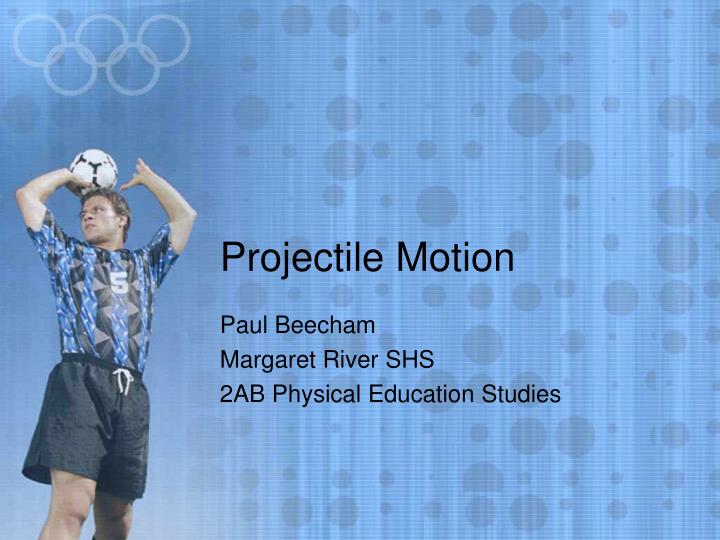 5

Projectile Motion

Paul Beecham
Margaret River SHS
2AB Physical Education Studies